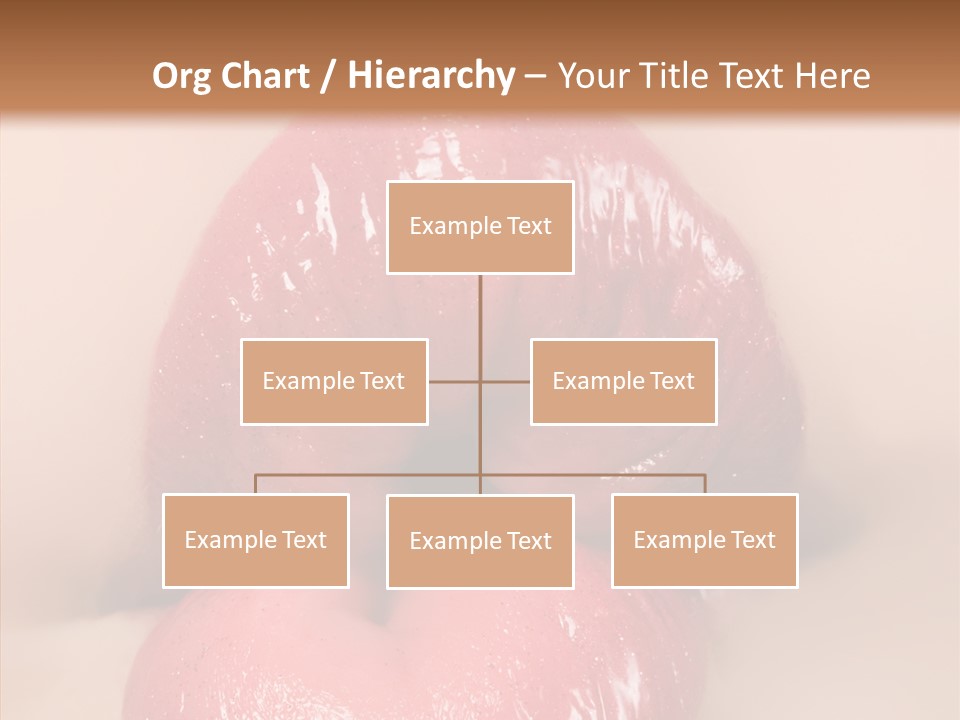 Org Chart / Hierarchy – Your Title Text Here

Example Text

Example Text

Example Text

Example Text

Example Text

Example Text